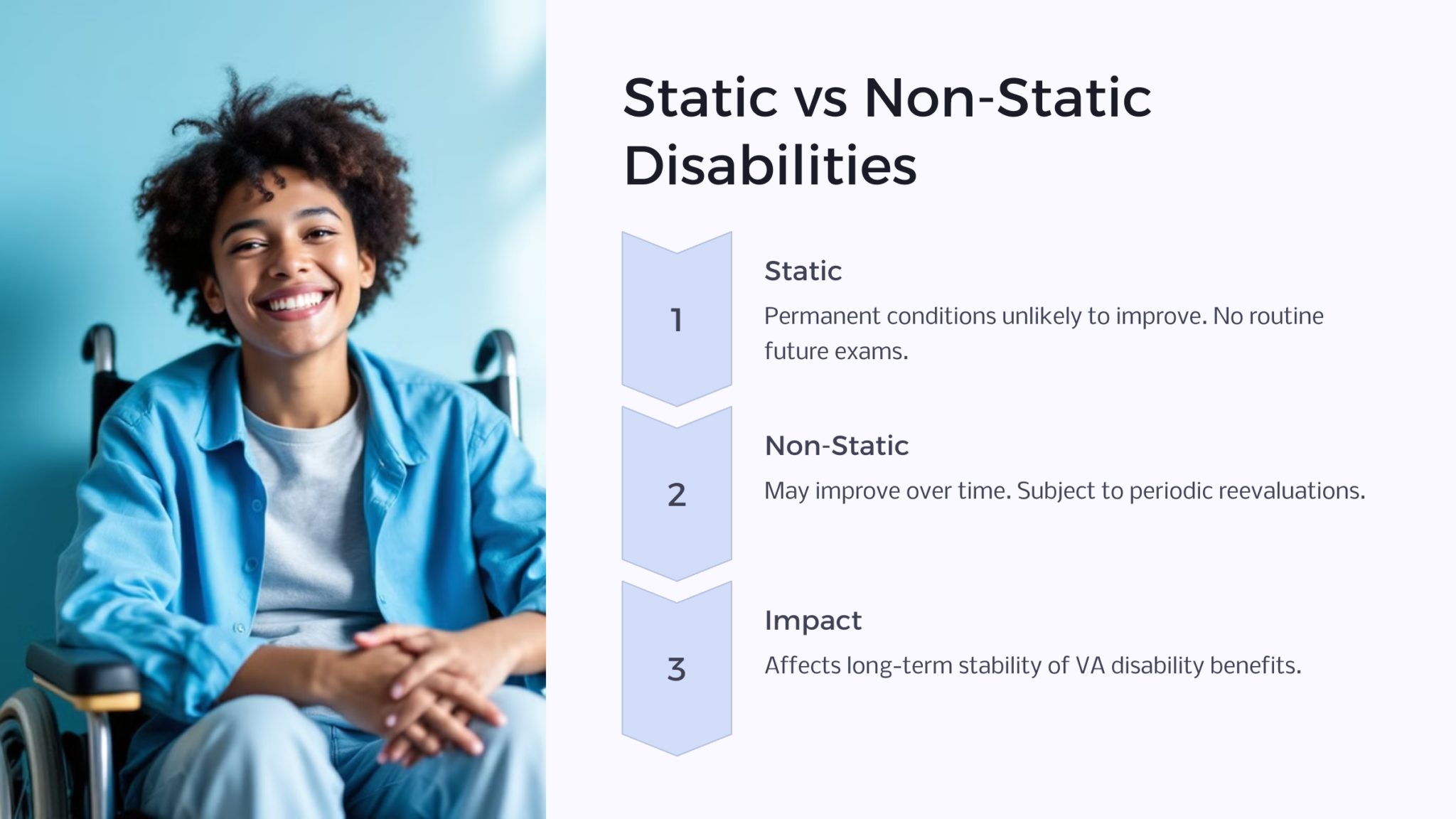 Static vs Non-Static Disabilities

1

Static

Permanent conditions unlikely to improve. No routine future exams.

2

Non-Static

May improve over time. Subject to periodic reevaluations.

3

Impact

Affects long-term stability of VA disability benefits.